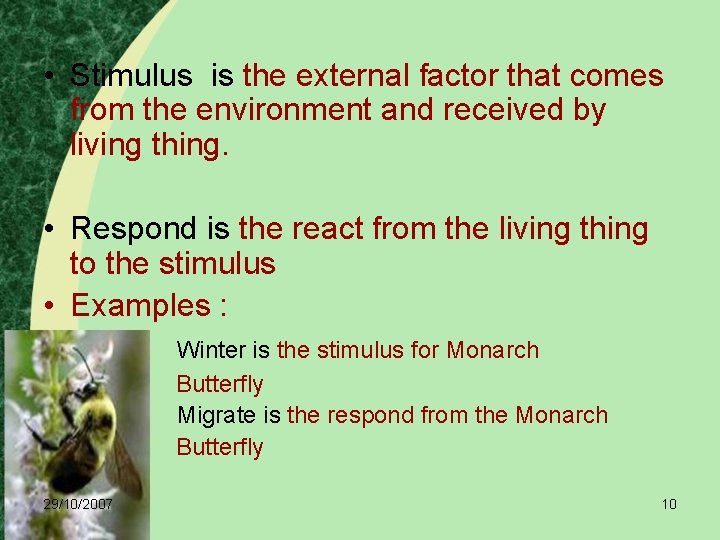 • Stimulus is the external factor that comes from the environment and received by living thing.

• Respond is the react from the living thing to the stimulus

• Examples :

Winter is the stimulus for Monarch Butterfly

Migrate is the respond from the Monarch Butterfly

29/10/2007

10